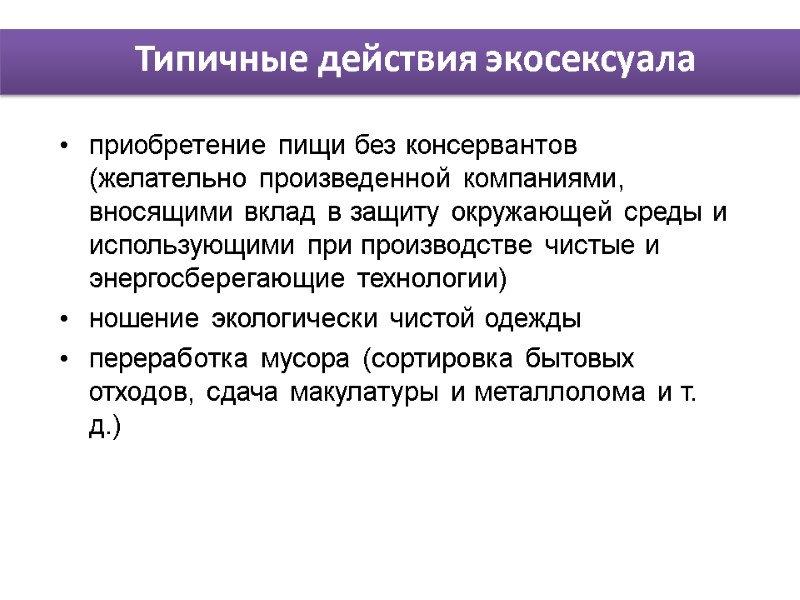 Типичные действия экосексуала

• приобретение пищи без консервантов (желательно произведенной компаниями, вносящими вклад в защиту окружающей среды и использующими при производстве чистые и энергосберегающие технологии)
• ношение экологически чистой одежды
• переработка мусора (сортировка бытовых отходов, сдача макулатуры и металлолома и т. д.)